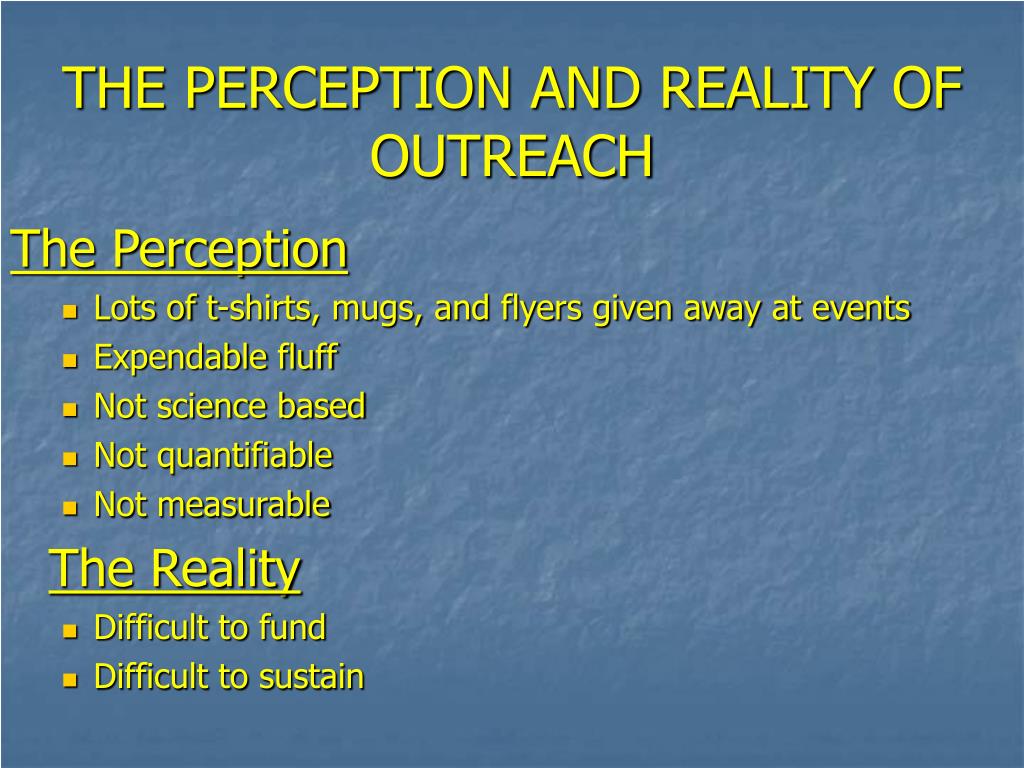 THE PERCEPTION AND REALITY OF OUTREACH

The Perception

- Lots of t-shirts, mugs, and flyers given away at events
- Expendable fluff
- Not science based
- Not quantifiable
- Not measurable

The Reality

- Difficult to fund
- Difficult to sustain